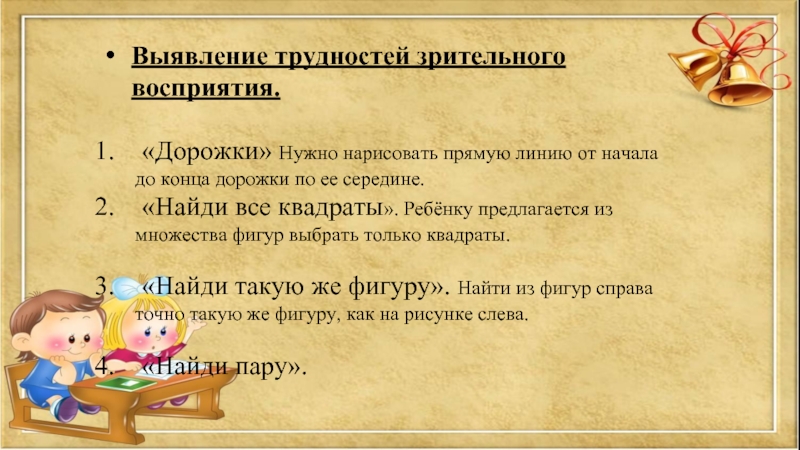 • Выявление трудностей зрительного восприятия.

1. «Дорожки» Нужно нарисовать прямую линию от начала до конца дорожки по ее середине.
2. «Найди все квадраты». Ребёнку предлагается из множества фигур выбрать только квадраты.

3. «Найди такую же фигуру». Найти из фигур справа точно такую же фигуру, как на рисунке слева.

4. «Найди пару».